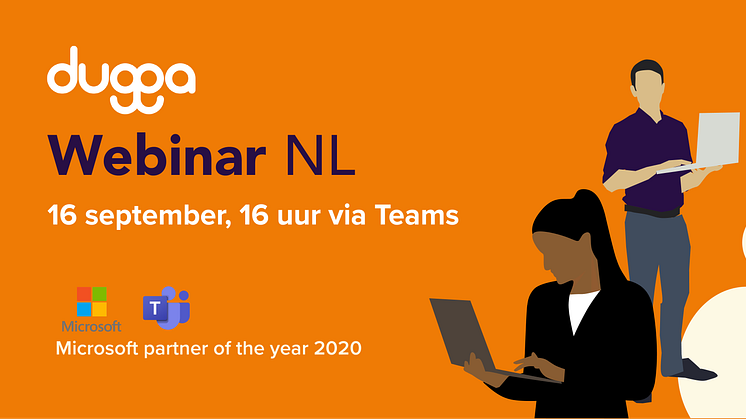 dugga

Webinar NL

16 september, 16 uur via Teams

Microsoft

T

Microsoft partner of the year 2020